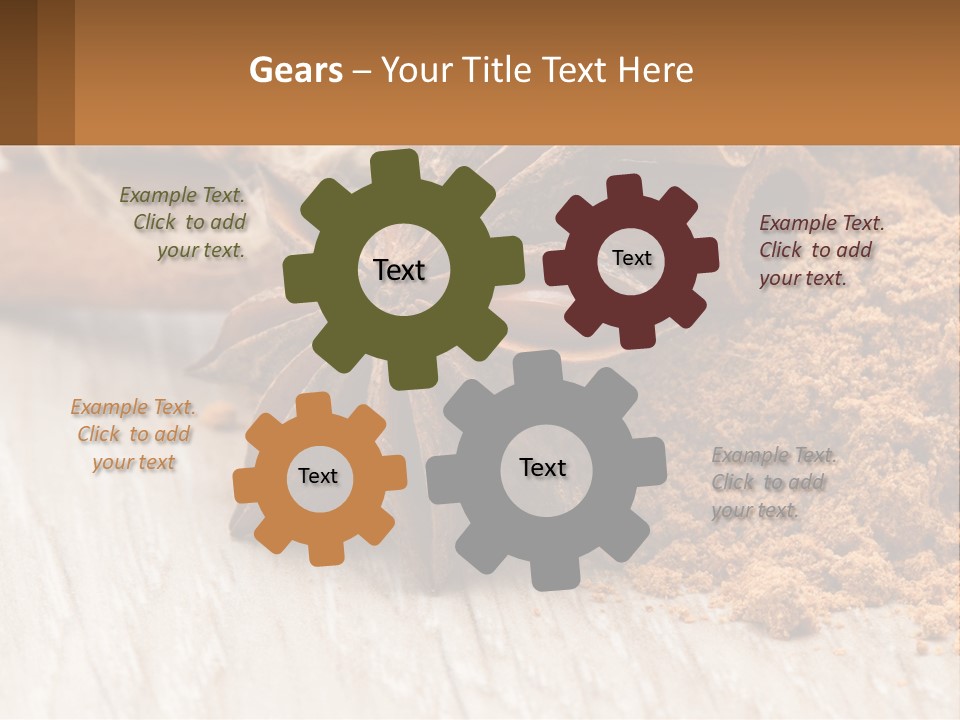 Gears – Your Title Text Here

Example Text. Click to add your text.

Text

Text

Example Text. Click to add your text.

Example Text. Click to add your text

Text

Text

Example Text. Click to add your text.